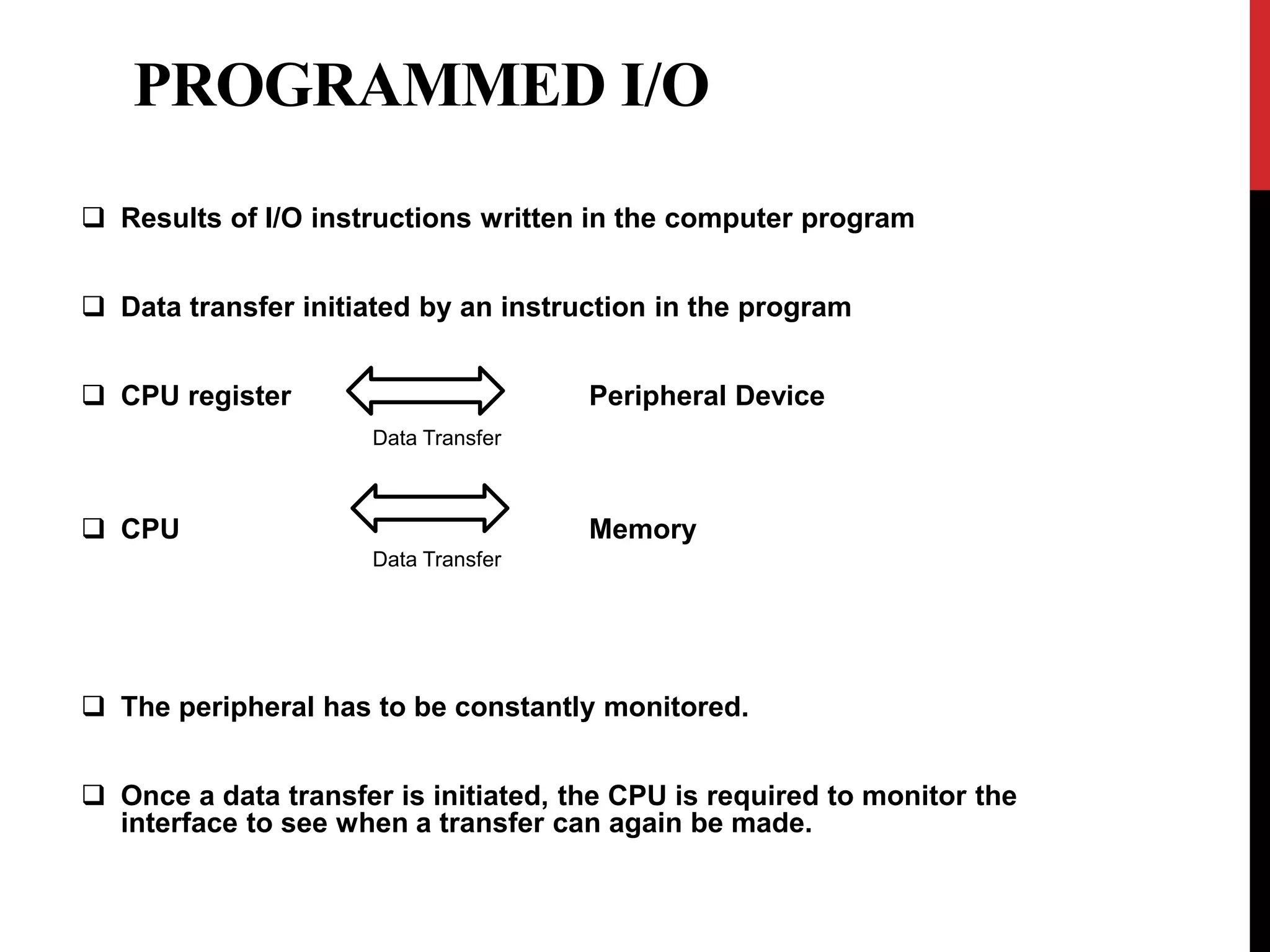 PROGRAMMED I/O

❑ Results of I/O instructions written in the computer program

❑ Data transfer initiated by an instruction in the program

❑ CPU register Peripheral Device

Data Transfer

❑ CPU Memory

Data Transfer

❑ The peripheral has to be constantly monitored.

❑ Once a data transfer is initiated, the CPU is required to monitor the interface to see when a transfer can again be made.